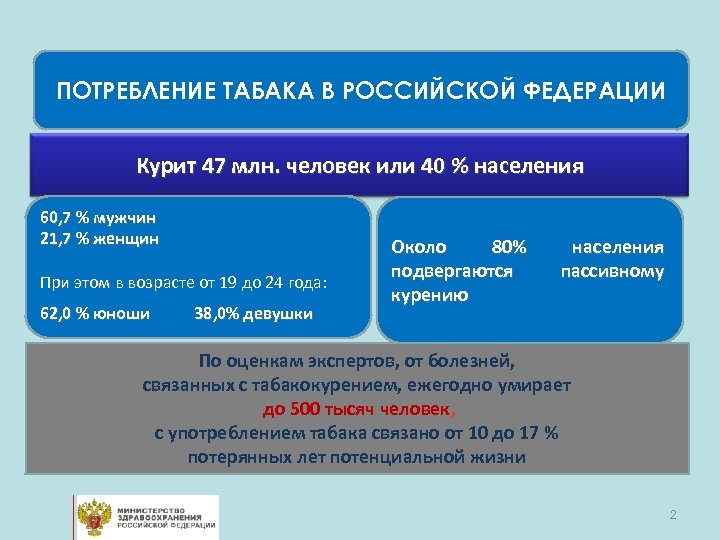 ПОТРЕБЛЕНИЕ ТАБАКА В РОССИЙСКОЙ ФЕДЕРАЦИИ

Курит 47 млн. человек или 40 % населения

60,7 % мужчин
21,7 % женщин

При этом в возрасте от 19 до 24 года:

62,0 % юноши 38,0% девушки

Около 80% населения подвергаются пассивному курению

По оценкам экспертов, от болезней, связанных с табакокурением, ежегодно умирает до 500 тысяч человек, с употреблением табака связано от 10 до 17 % потерянных лет потенциальной жизни

МИНИСТЕРСТВО ЗДРАВООХРАНЕНИЯ РОССИЙСКОЙ ФЕДЕРАЦИИ

2